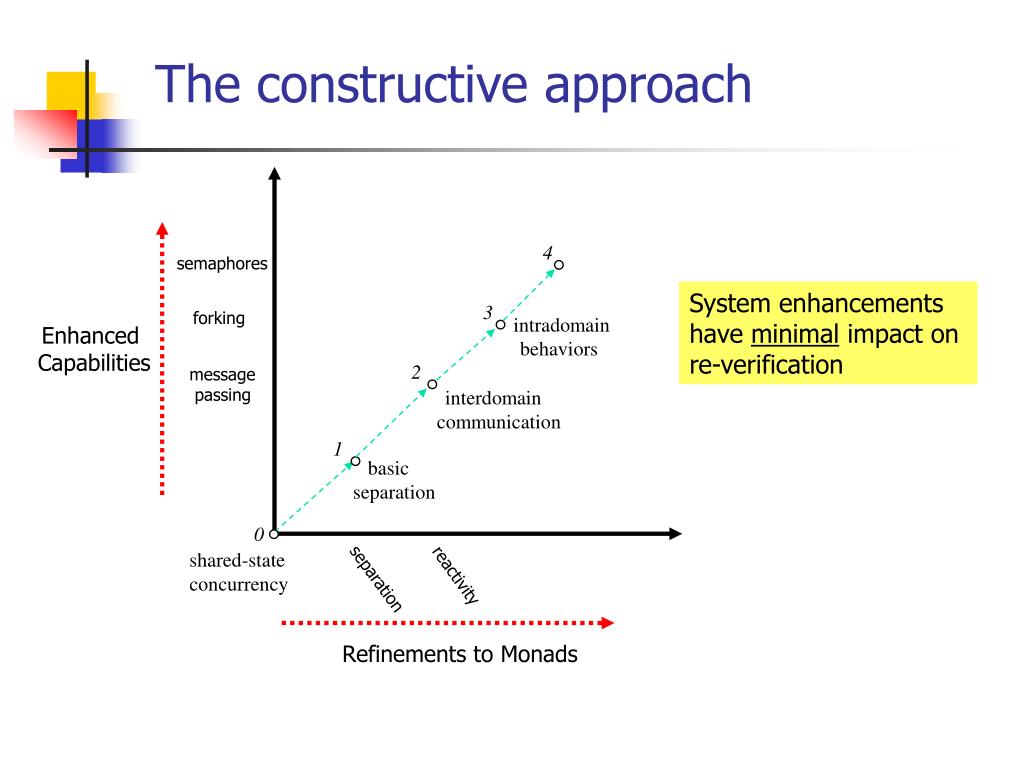 The constructive approach

Enhanced Capabilities

semaphores

forking

message passing

4

3 intradomain behaviors

2 interdomain communication

1 basic separation

0

shared-state concurrency

separation

reactivity

Refinements to Monads

System enhancements have minimal impact on re-verification